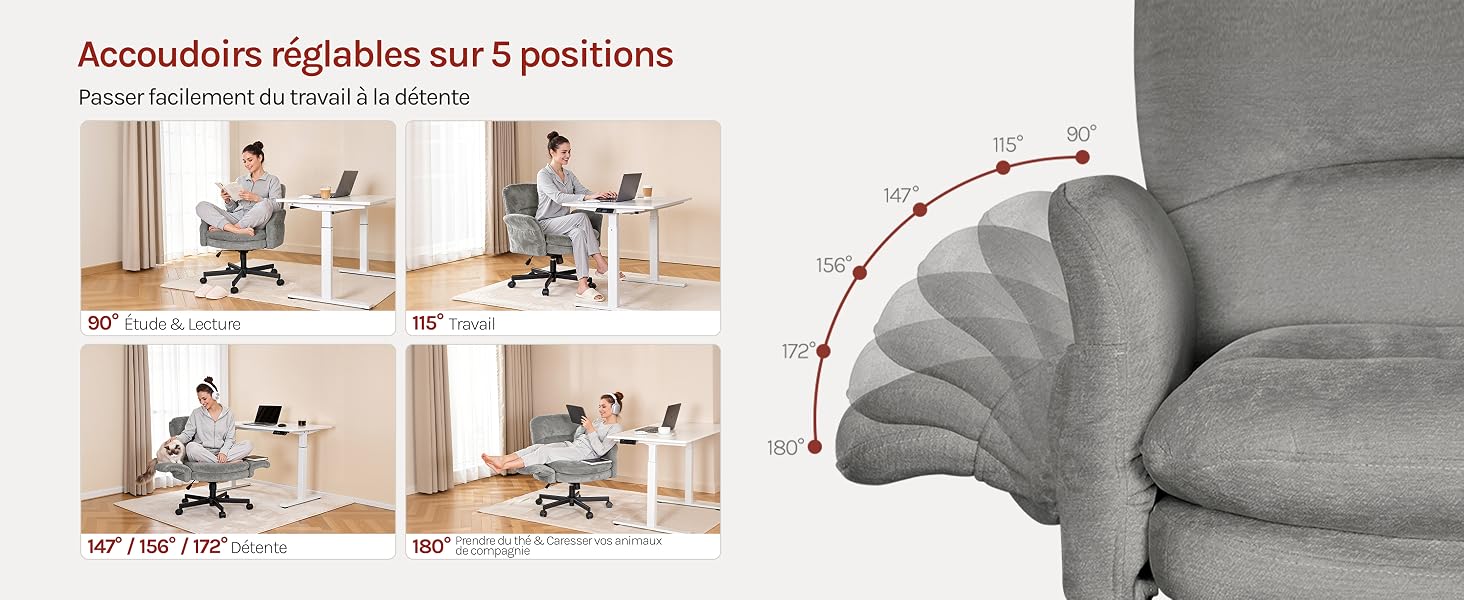 Accoudoirs réglables sur 5 positions

Passer facilement du travail à la détente

90° Étude & Lecture

115° Travail

147° / 156° / 172° Détente

180° Prendre du thé & Caresser vos animaux de compagnie

90°

115°

147°

156°

172°

180°